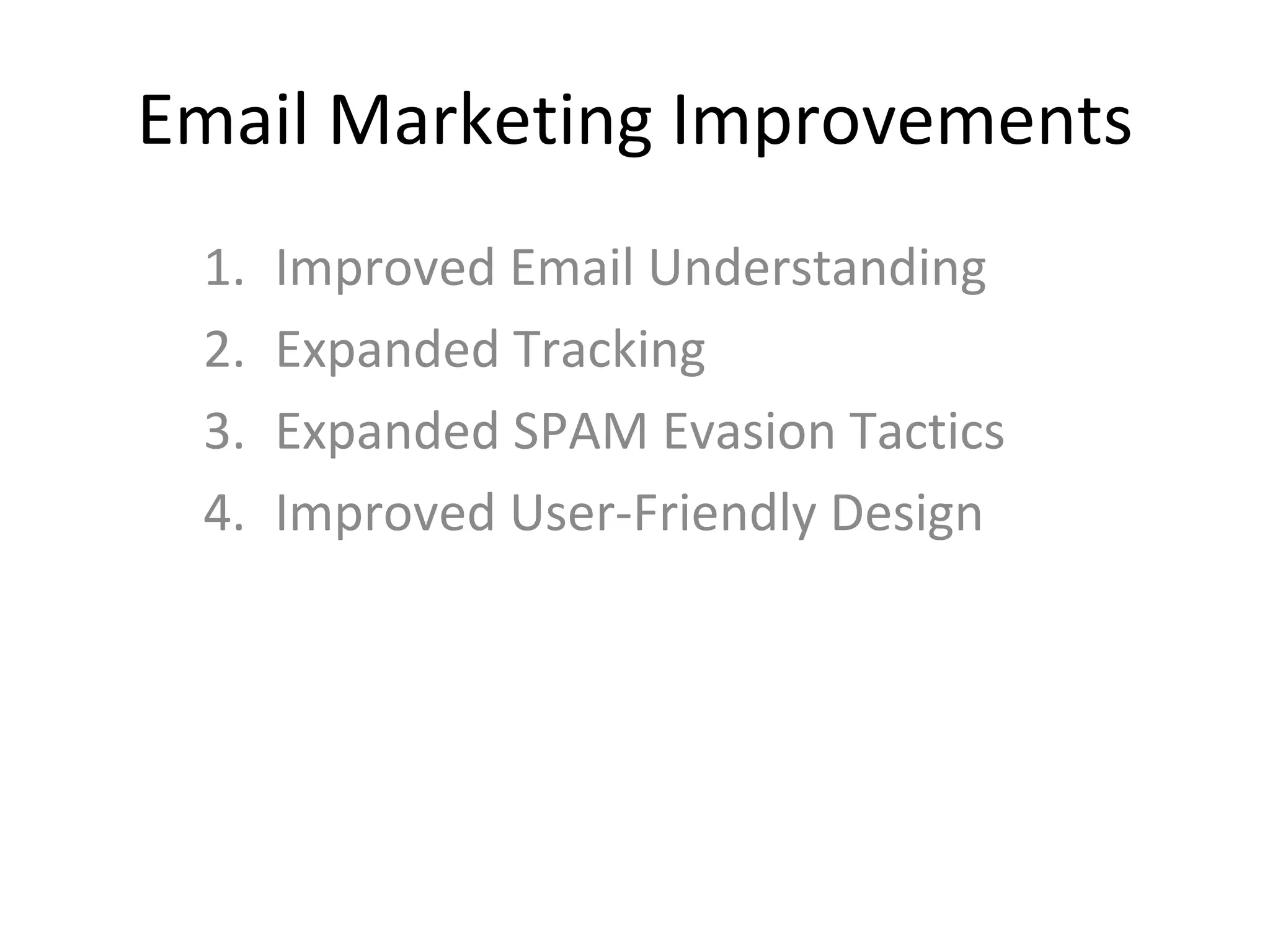 Email Marketing Improvements

1. Improved Email Understanding
2. Expanded Tracking
3. Expanded SPAM Evasion Tactics
4. Improved User-Friendly Design